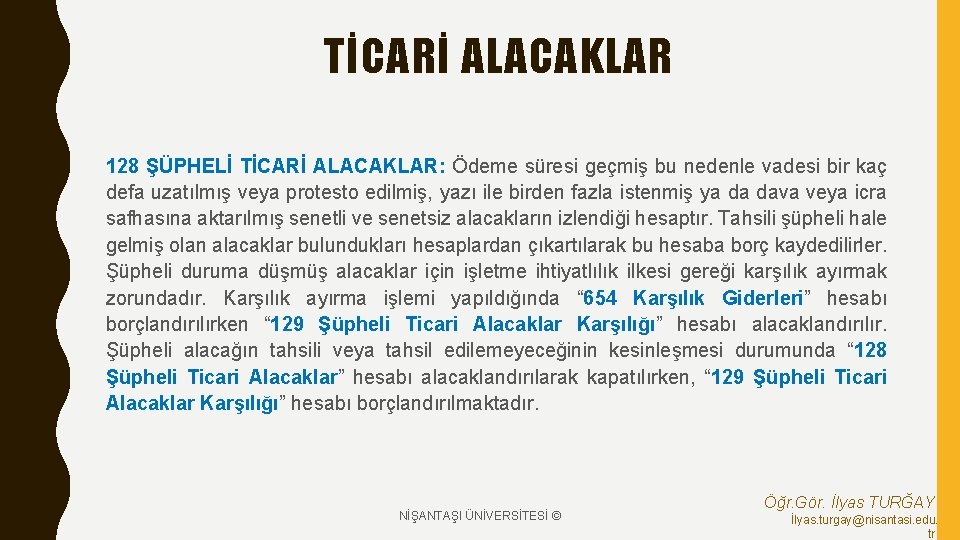 TİCARİ ALACAKLAR

128 ŞÜPHELİ TİCARİ ALACAKLAR: Ödeme süresi geçmiş bu nedenle vadesi bir kaç defa uzatılmış veya protesto edilmiş, yazı ile birden fazla istenmiş ya da dava veya icra safhasına aktarılmış senetli ve senetsiz alacakların izlendiği hesaptır. Tahsili şüpheli hale gelmiş olan alacaklar bulundukları hesaplardan çıkartılarak bu hesaba borç kaydedilirler. Şüpheli duruma düşmüş alacaklar için işletme ihtiyatlılık ilkesi gereği karşılık ayırmak zorundadır. Karşılık ayırma işlemi yapıldığında “654 Karşılık Giderleri” hesabı borçlandırılırken “129 Şüpheli Ticari Alacaklar Karşılığı” hesabı alacaklandırılır. Şüpheli alacağın tahsili veya tahsil edilemeyeceğinin kesinleşmesi durumunda “128 Şüpheli Ticari Alacaklar” hesabı alacaklandırılarak kapatılırken, “129 Şüpheli Ticari Alacaklar Karşılığı” hesabı borçlandırılmaktadır.

NİŞANTAŞI ÜNİVERSİTESİ ©

Öğr.Gör. İlyas TURĞAY
İlyas.turgay@nisantasi.edu.tr